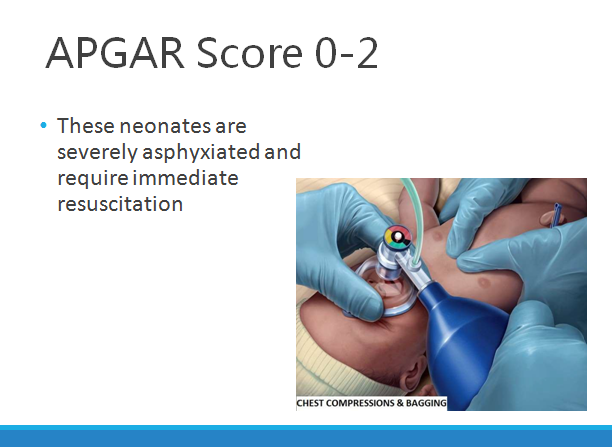 APGAR Score 0-2

• These neonates are severely asphyxiated and require immediate resuscitation

CHEST COMPRESSIONS & BAGGING